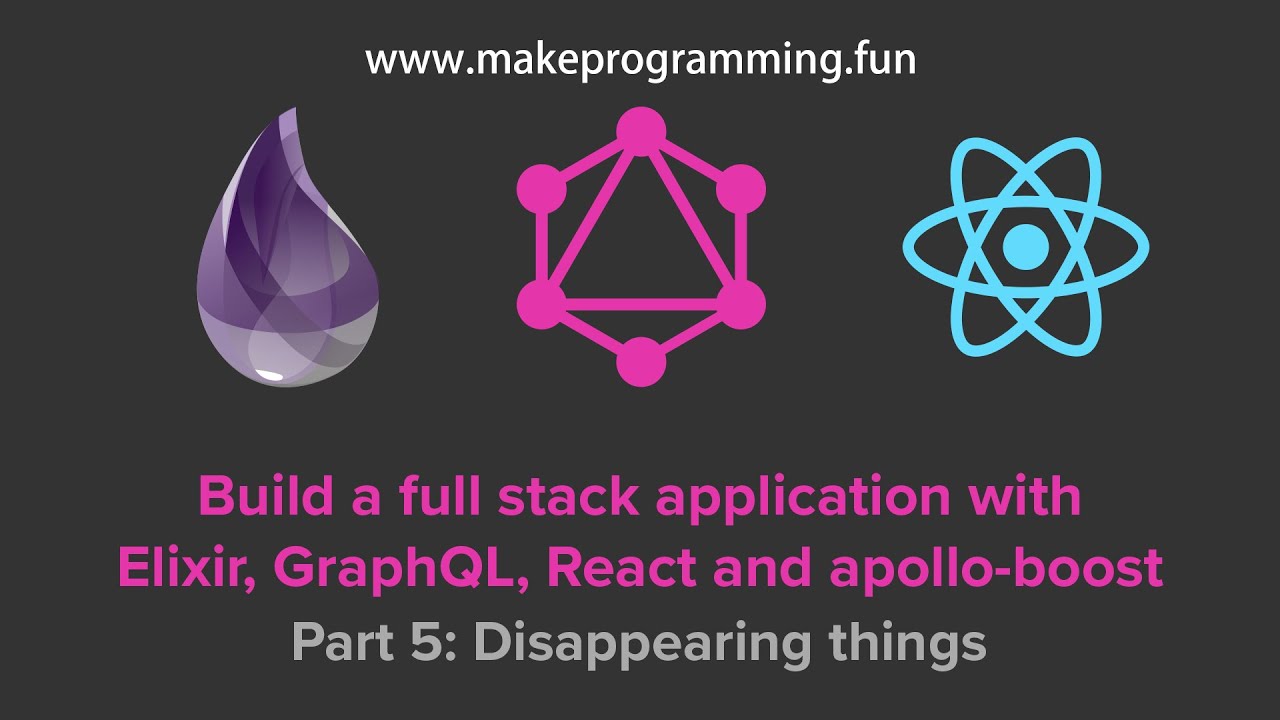 www.makeprogramming.fun

Build a full stack application with Elixir, GraphQL, React and apollo-boost

Part 5: Disappearing things